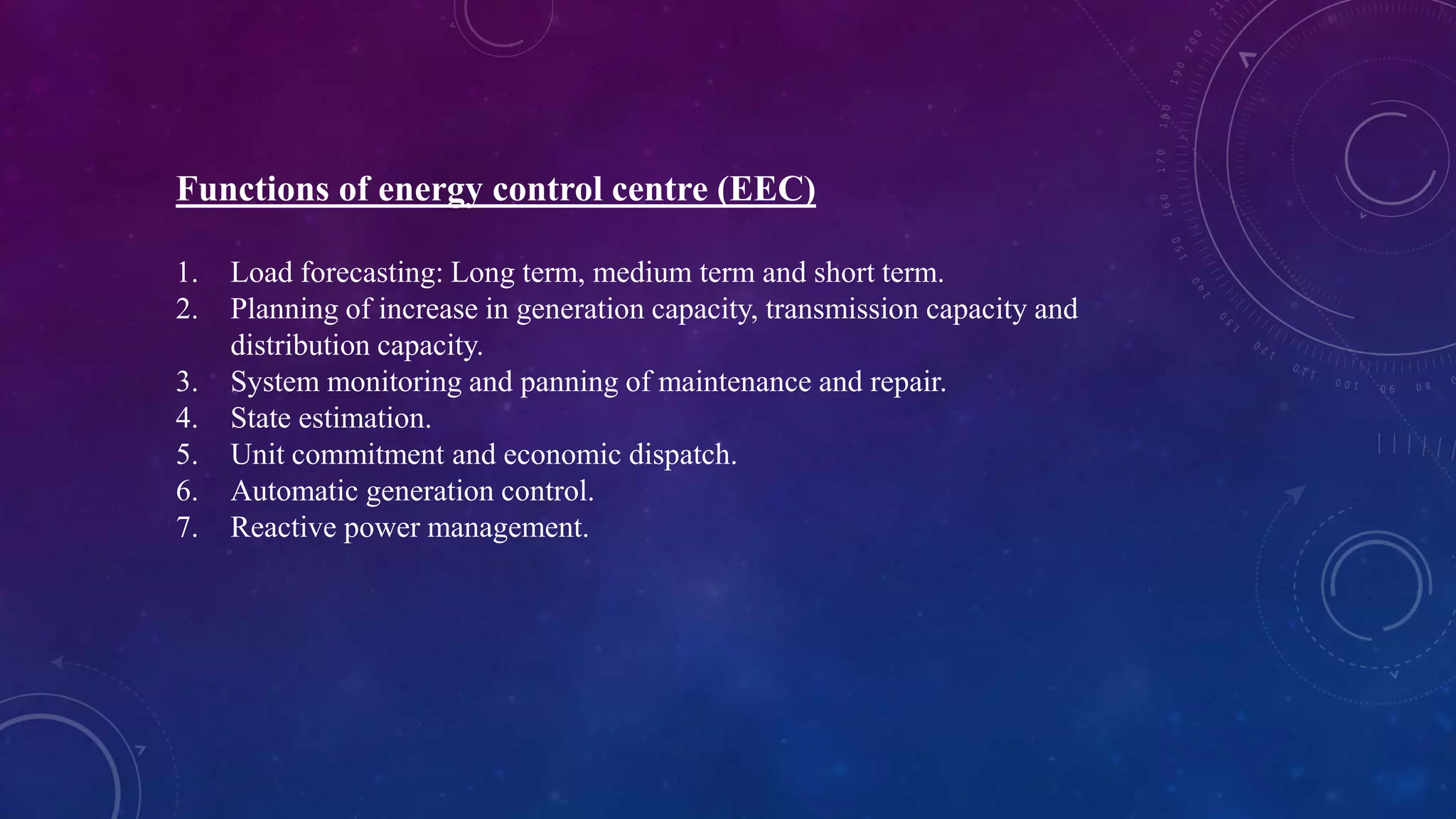 Functions of energy control centre (EEC)

1. Load forecasting: Long term, medium term and short term.
2. Planning of increase in generation capacity, transmission capacity and distribution capacity.
3. System monitoring and panning of maintenance and repair.
4. State estimation.
5. Unit commitment and economic dispatch.
6. Automatic generation control.
7. Reactive power management.